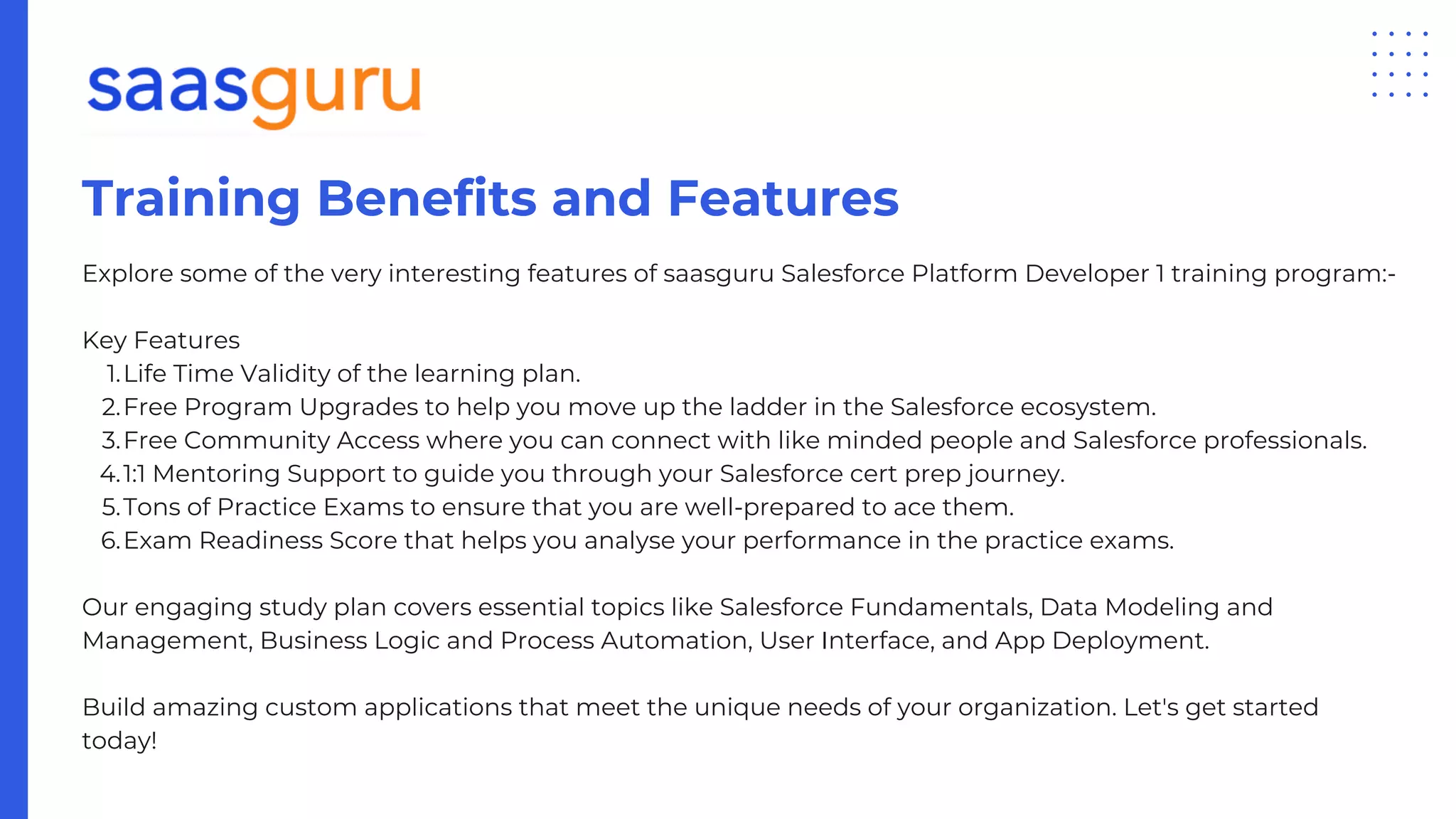 saasguru

Training Benefits and Features

Explore some of the very interesting features of saasguru Salesforce Platform Developer 1 training program:-

Key Features
1. Life Time Validity of the learning plan.
2. Free Program Upgrades to help you move up the ladder in the Salesforce ecosystem.
3. Free Community Access where you can connect with like minded people and Salesforce professionals.
4. 1:1 Mentoring Support to guide you through your Salesforce cert prep journey.
5. Tons of Practice Exams to ensure that you are well-prepared to ace them.
6. Exam Readiness Score that helps you analyse your performance in the practice exams.

Our engaging study plan covers essential topics like Salesforce Fundamentals, Data Modeling and Management, Business Logic and Process Automation, User Interface, and App Deployment.

Build amazing custom applications that meet the unique needs of your organization. Let's get started today!